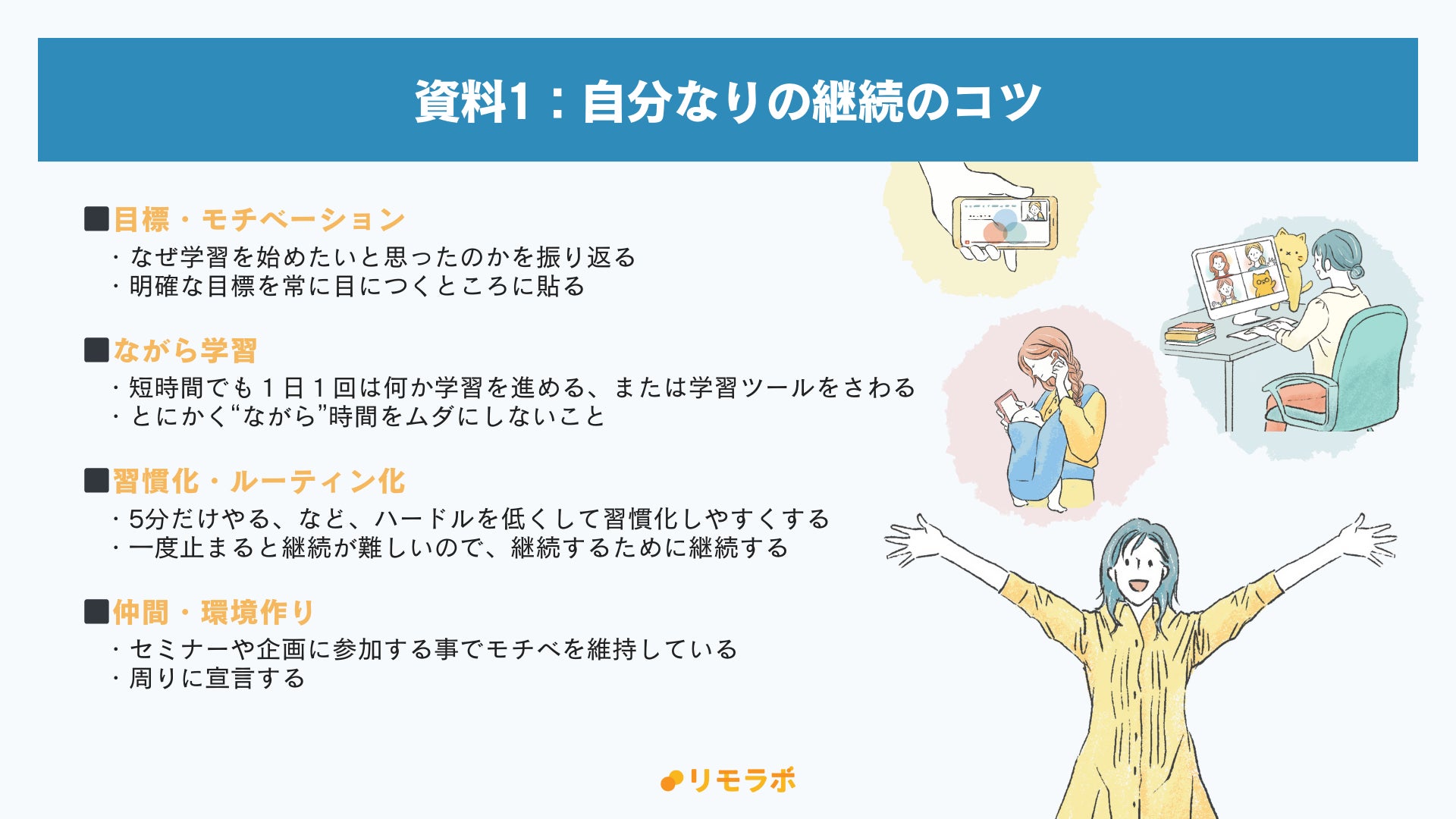 資料1：自分なりの継続のコツ

■目標・モチベーション
・なぜ学習を始めたいと思ったのかを振り返る
・明確な目標を常に目につくところに貼る

■ながら学習
・短時間でも１日１回は何か学習を進める、または学習ツールをさわる
・とにかく“ながら”時間をムダにしないこと

■習慣化・ルーティン化
・5分だけやる、など、ハードルを低くして習慣化しやすくする
・一度止まると継続が難しいので、継続するために継続する

■仲間・環境作り
・セミナーや企画に参加する事でモチベを維持している
・周りに宣言する

リモラボ